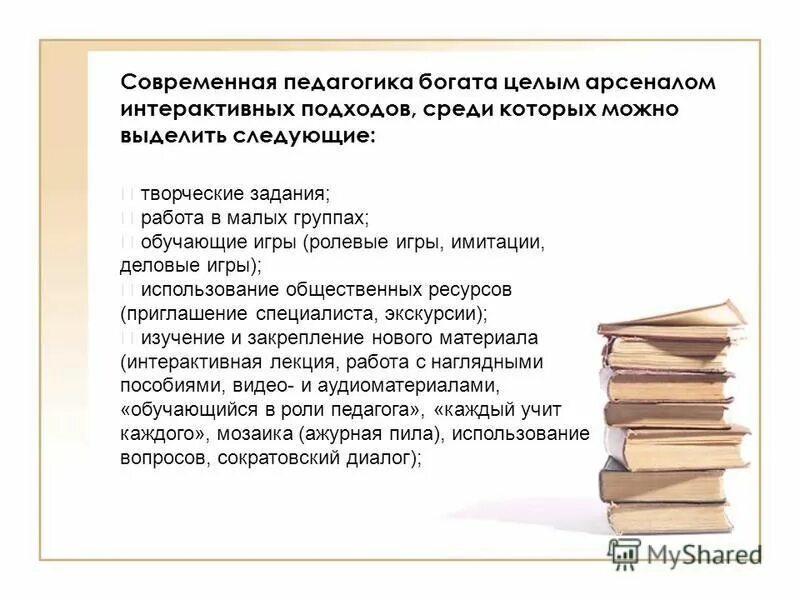 Современная педагогика богата целым арсеналом интерактивных подходов, среди которых можно выделить следующие:

творческие задания;
работа в малых группах;
обучающие игры (ролевые игры, имитации, деловые игры);
использование общественных ресурсов (приглашение специалиста, экскурсии);
изучение и закрепление нового материала (интерактивная лекция, работа с наглядными пособиями, видео- и аудиоматериалами, «обучающийся в роли педагога», «каждый учит каждого», мозаика (ажурная пила), использование вопросов, сократовский диалог);

MyShared